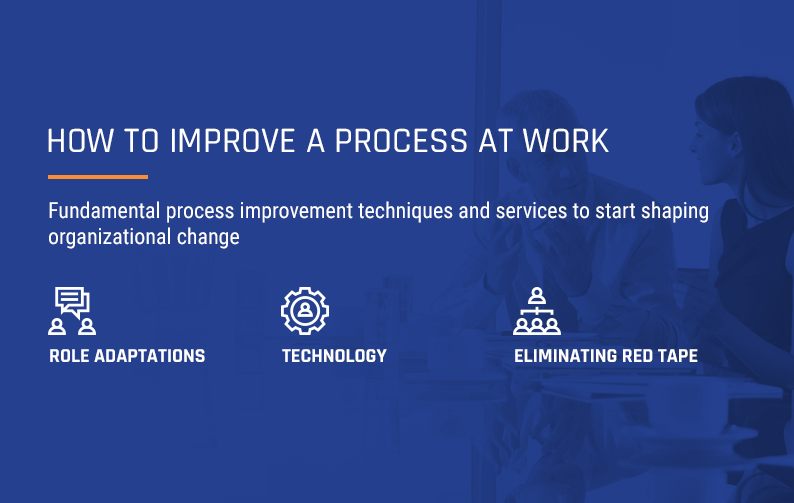 HOW TO IMPROVE A PROCESS AT WORK

Fundamental process improvement techniques and services to start shaping organizational change

ROLE ADAPTATIONS

TECHNOLOGY

ELIMINATING RED TAPE